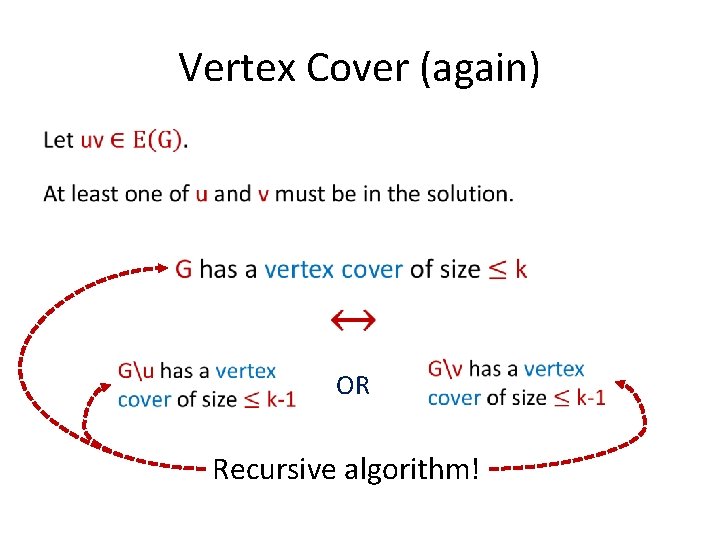 Vertex Cover (again)

Let $uv \in E(G)$.

At least one of u and v must be in the solution.

G has a vertex cover of size $\leq$ k

$\leftrightarrow$

G\u has a vertex cover of size $\leq$ k-1

OR

G\v has a vertex cover of size $\leq$ k-1

Recursive algorithm!